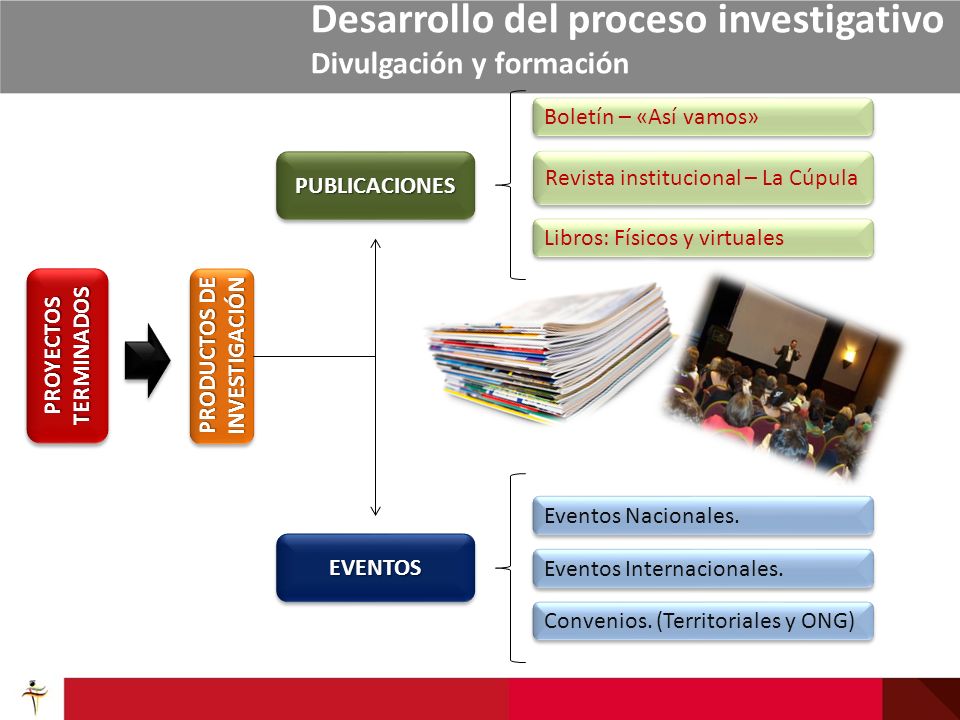 Desarrollo del proceso investigativo
Divulgación y formación

PROYECTOS TERMINADOS

PRODUCTOS DE INVESTIGACIÓN

PUBLICACIONES

Boletín – «Así vamos»

Revista institucional – La Cúpula

Libros: Físicos y virtuales

EVENTOS

Eventos Nacionales.

Eventos Internacionales.

Convenios. (Territoriales y ONG)